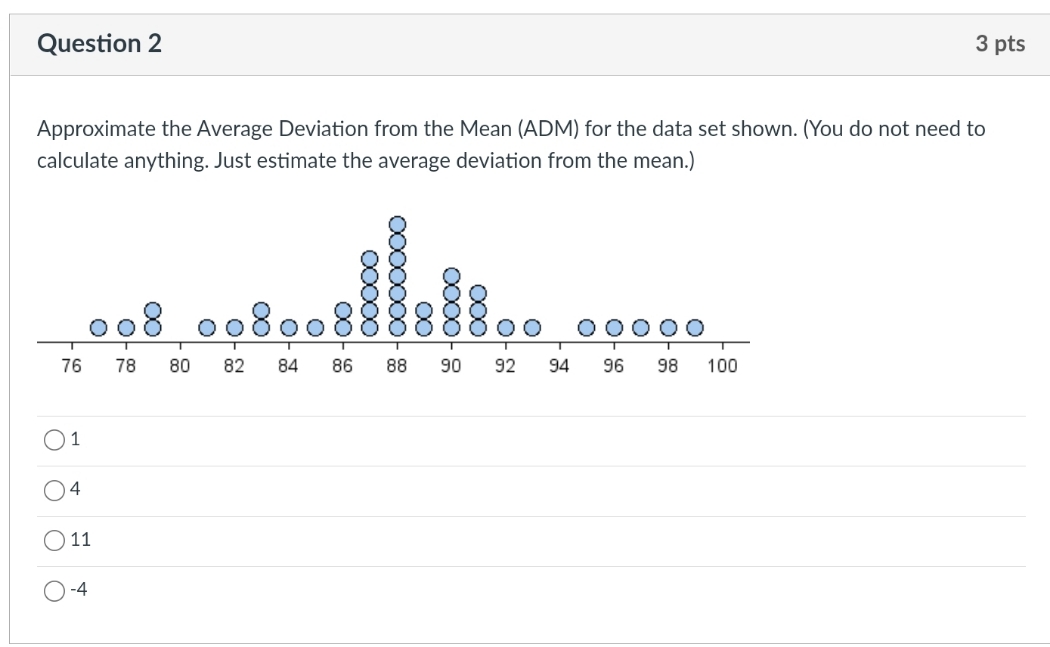 Question 2

3 pts

Approximate the Average Deviation from the Mean (ADM) for the data set shown. (You do not need to calculate anything. Just estimate the average deviation from the mean.)

76 78 80 82 84 86 88 90 92 94 96 98 100

1

4

11

-4